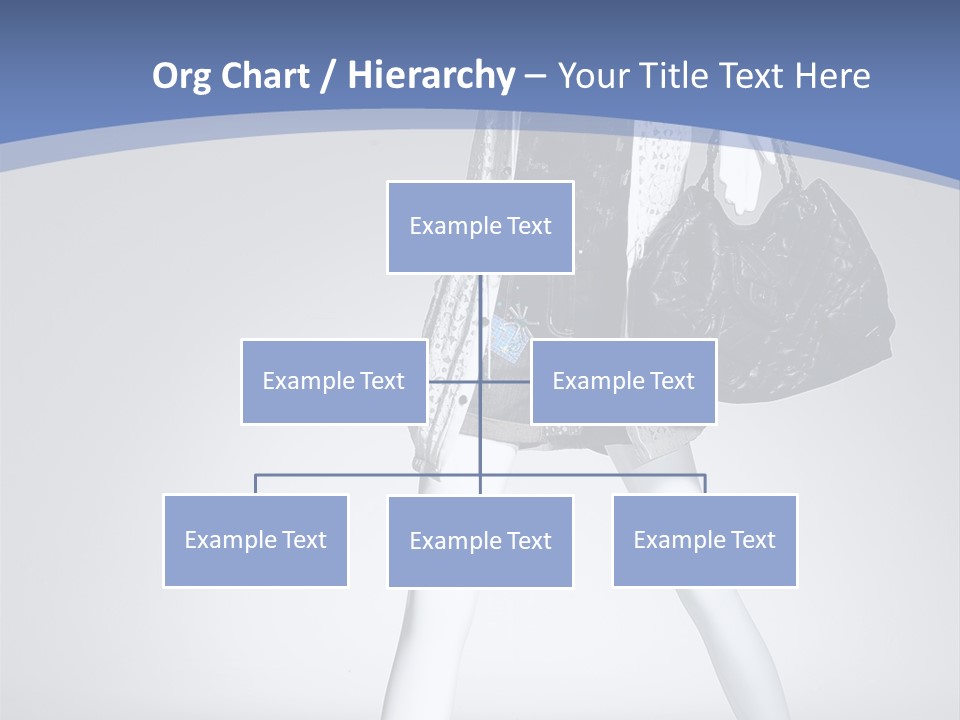 Org Chart / Hierarchy – Your Title Text Here

Example Text

Example Text

Example Text

Example Text

Example Text

Example Text